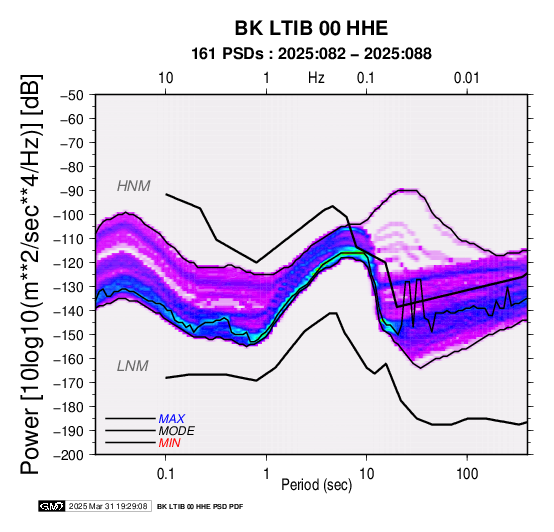 BK LTIB 00 HHE
161 PSDs : 2025:082 – 2025:088

10 1 Hz 0.1 0.01

Power [10log10(m**2/sec**4/Hz)] [dB]

−50
−60
−70
−80
−90
−100
−110
−120
−130
−140
−150
−160
−170
−180
−190
−200

HNM
LNM

MAX
MODE
MIN

0.1 1 10 100
Period (sec)

GMT 2025 Mar 31 19:29:08 BK LTIB 00 HHE PSD PDF